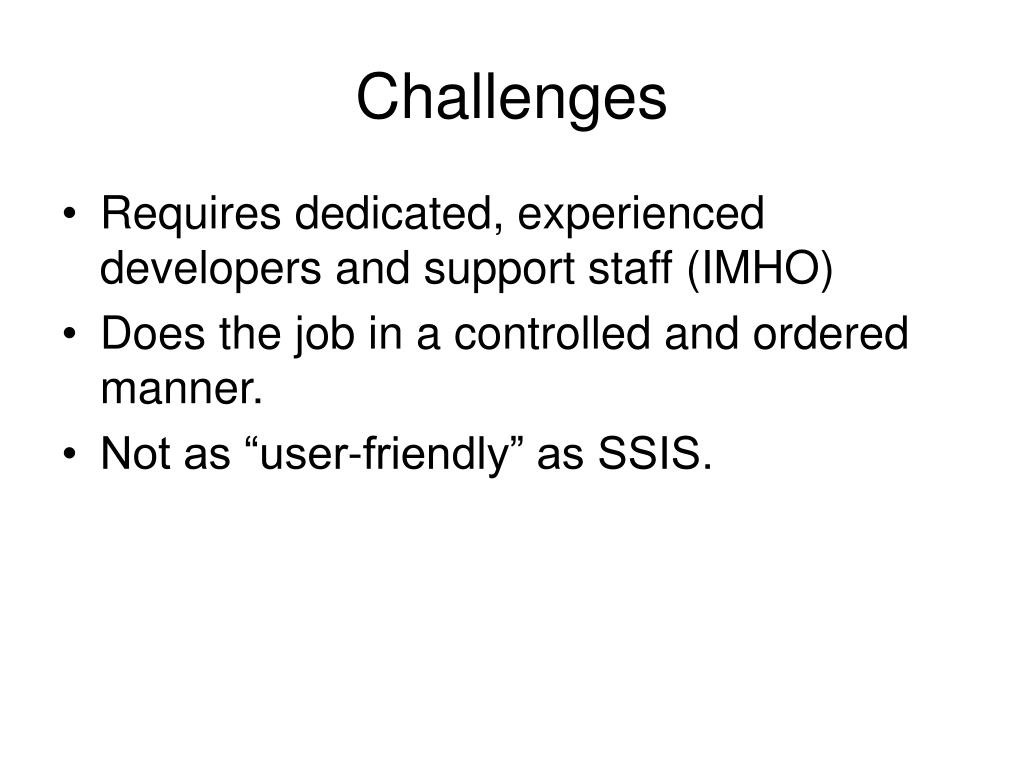 Challenges

• Requires dedicated, experienced developers and support staff (IMHO)
• Does the job in a controlled and ordered manner.
• Not as “user-friendly” as SSIS.